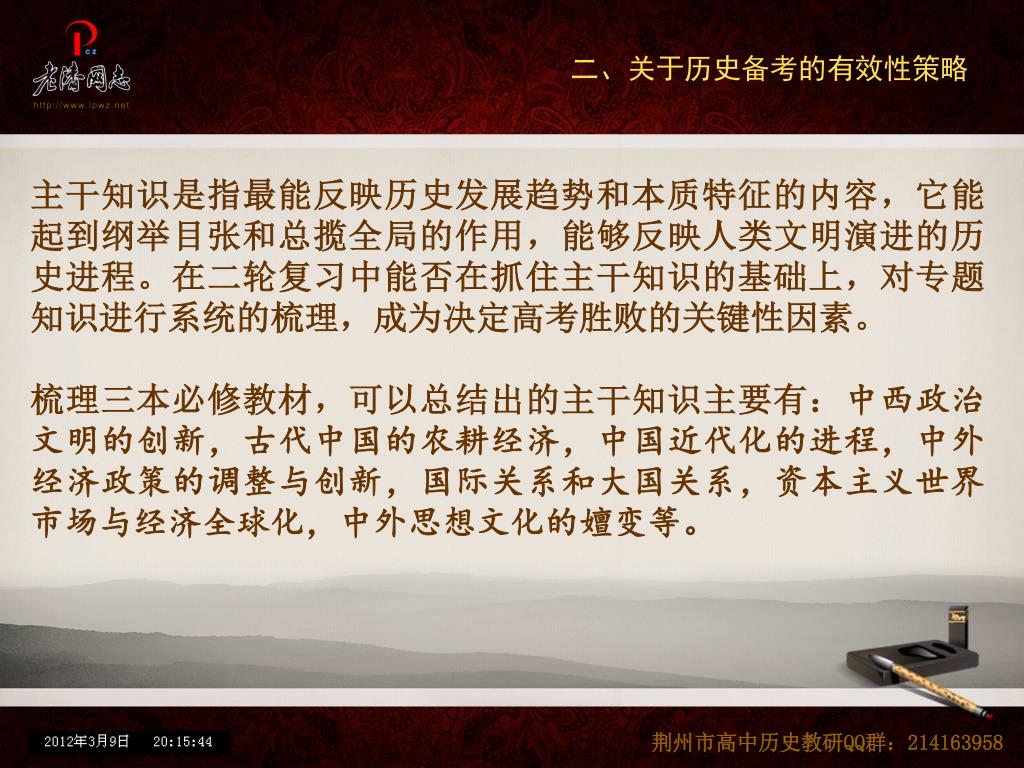 老涛网志
http://www.lpwz.net

二、关于历史备考的有效性策略

主干知识是指最能反映历史发展趋势和本质特征的内容，它能起到纲举目张和总揽全局的作用，能够反映人类文明演进的历史进程。在二轮复习中能否在抓住主干知识的基础上，对专题知识进行系统的梳理，成为决定高考胜败的关键性因素。

梳理三本必修教材，可以总结出的主干知识主要有：中西政治文明的创新，古代中国的农耕经济，中国近代化的进程，中外经济政策的调整与创新，国际关系和大国关系，资本主义世界市场与经济全球化，中外思想文化的嬗变等。

2012年3月9日　20:15:44

荆州市高中历史教研QQ群：214163958